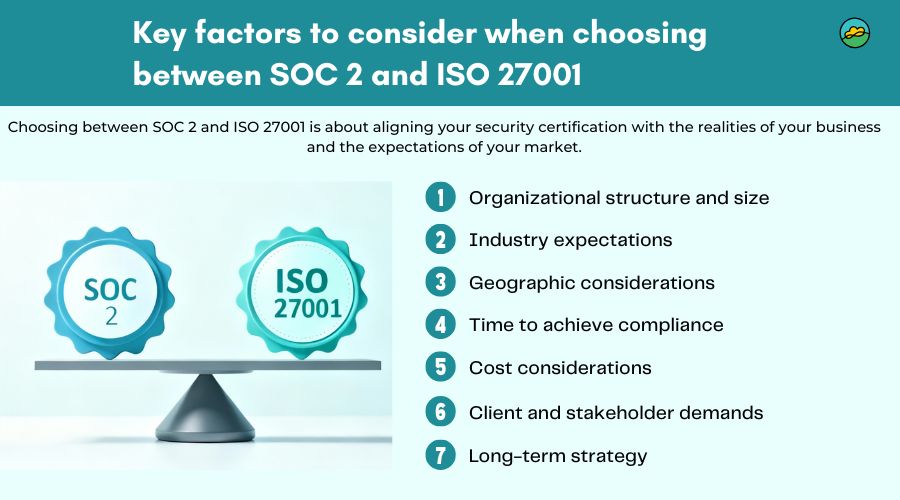 Key factors to consider when choosing between SOC 2 and ISO 27001

Choosing between SOC 2 and ISO 27001 is about aligning your security certification with the realities of your business and the expectations of your market.

SOC 2

ISO 27001

1 Organizational structure and size
2 Industry expectations
3 Geographic considerations
4 Time to achieve compliance
5 Cost considerations
6 Client and stakeholder demands
7 Long-term strategy